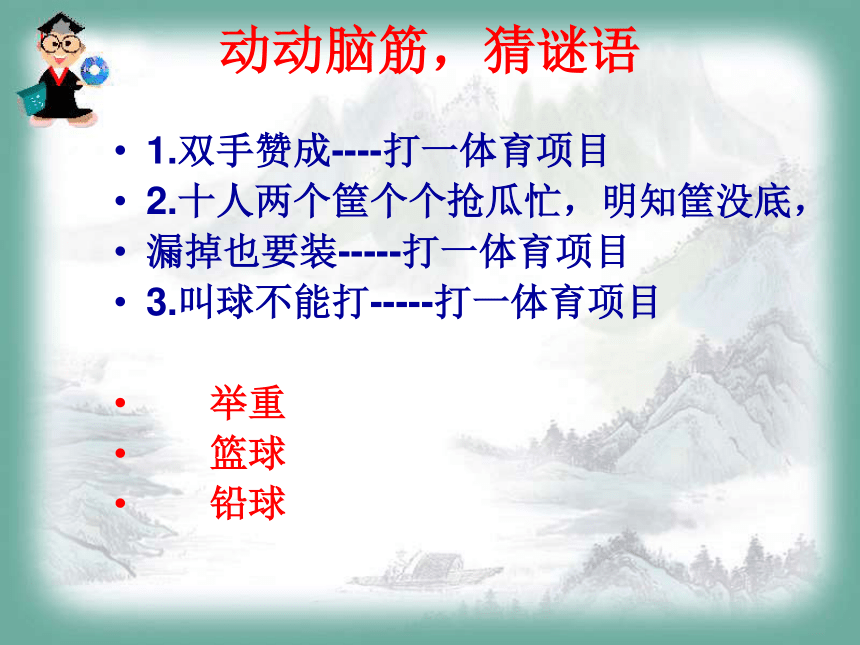 动动脑筋，猜谜语

• 1.双手赞成----打一体育项目
• 2.十人两个筐个个抢瓜忙，明知筐没底，
• 漏掉也要装-----打一体育项目
• 3.叫球不能打-----打一体育项目

• 举重
• 篮球
• 铅球